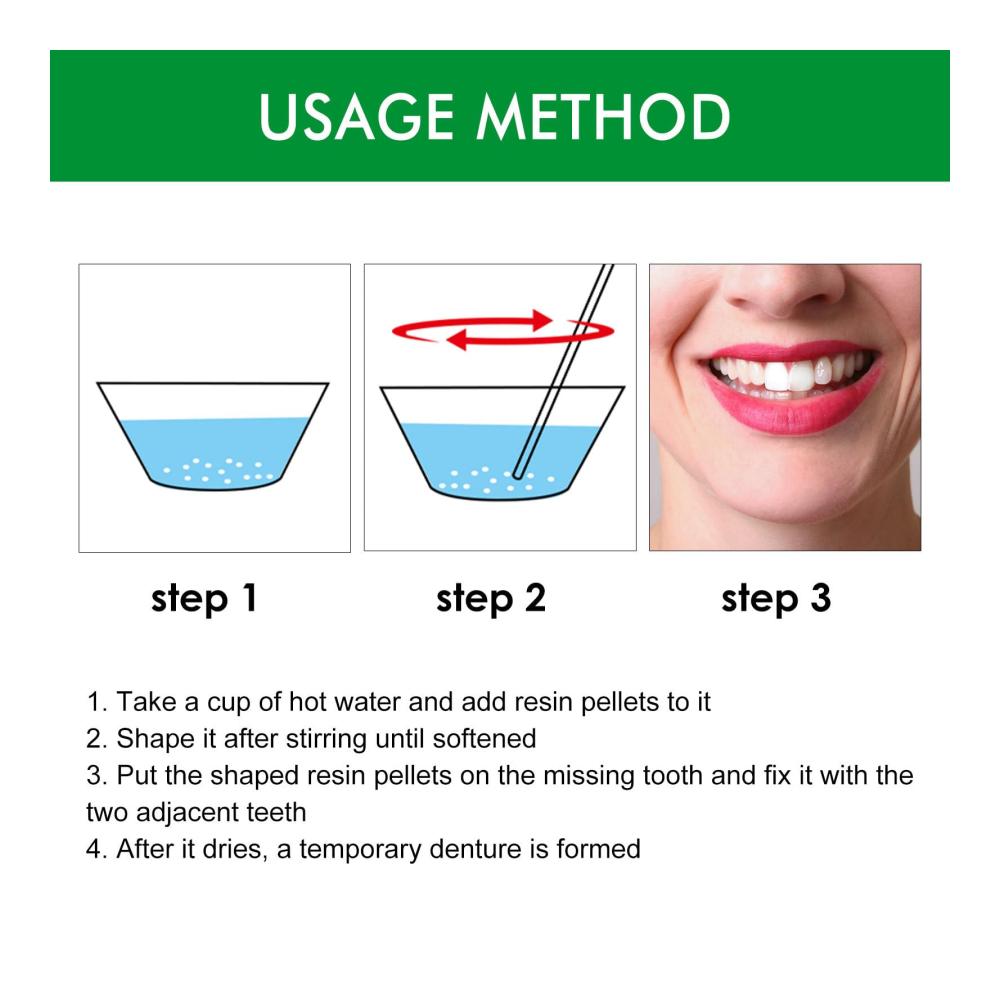 USAGE METHOD

step 1

step 2

step 3

1. Take a cup of hot water and add resin pellets to it
2. Shape it after stirring until softened
3. Put the shaped resin pellets on the missing tooth and fix it with the two adjacent teeth
4. After it dries, a temporary denture is formed